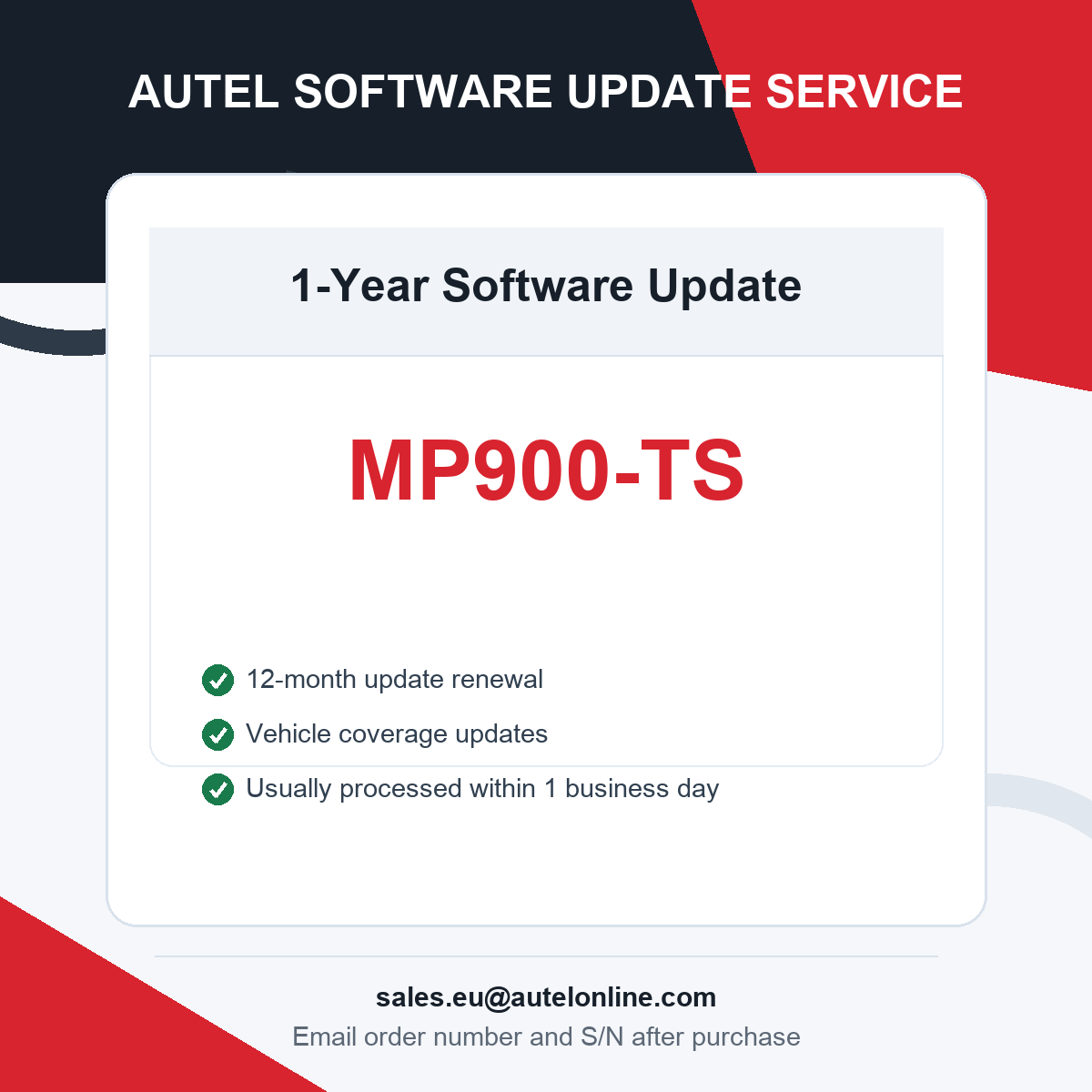 AUTEL SOFTWARE UPDATE SERVICE

1-Year Software Update

MP900-TS

12-month update renewal

Vehicle coverage updates

Usually processed within 1 business day

sales.eu@autelonline.com

Email order number and S/N after purchase